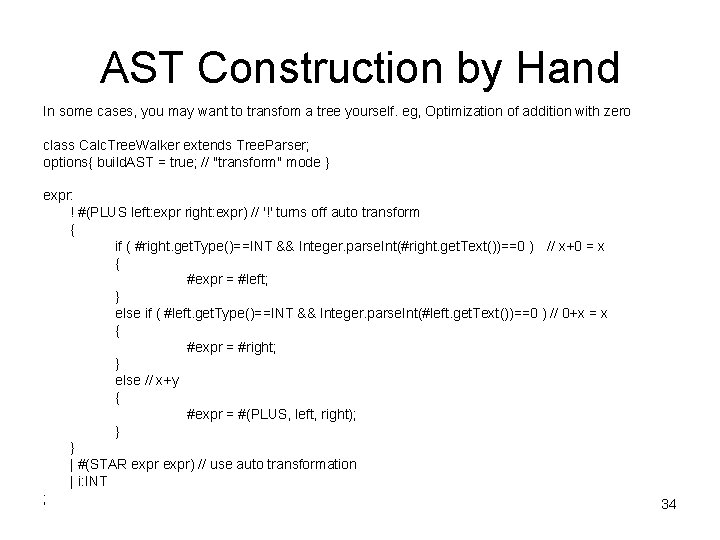 AST Construction by Hand

In some cases, you may want to transfom a tree yourself. eg, Optimization of addition with zero

class CalcTreeWalker extends TreeParser;
options{ buildAST = true; // "transform" mode }

expr:
! #(PLUS left:expr right:expr) // '!' turns off auto transform
{
if ( #right.getType()==INT && Integer.parseInt(#right.getText())==0 ) // x+0 = x
{
#expr = #left;
}
else if ( #left.getType()==INT && Integer.parseInt(#left.getText())==0 ) // 0+x = x
{
#expr = #right;
}
else // x+y
{
#expr = #(PLUS, left, right);
}
}
| #(STAR expr expr) // use auto transformation
| i:INT
;

34